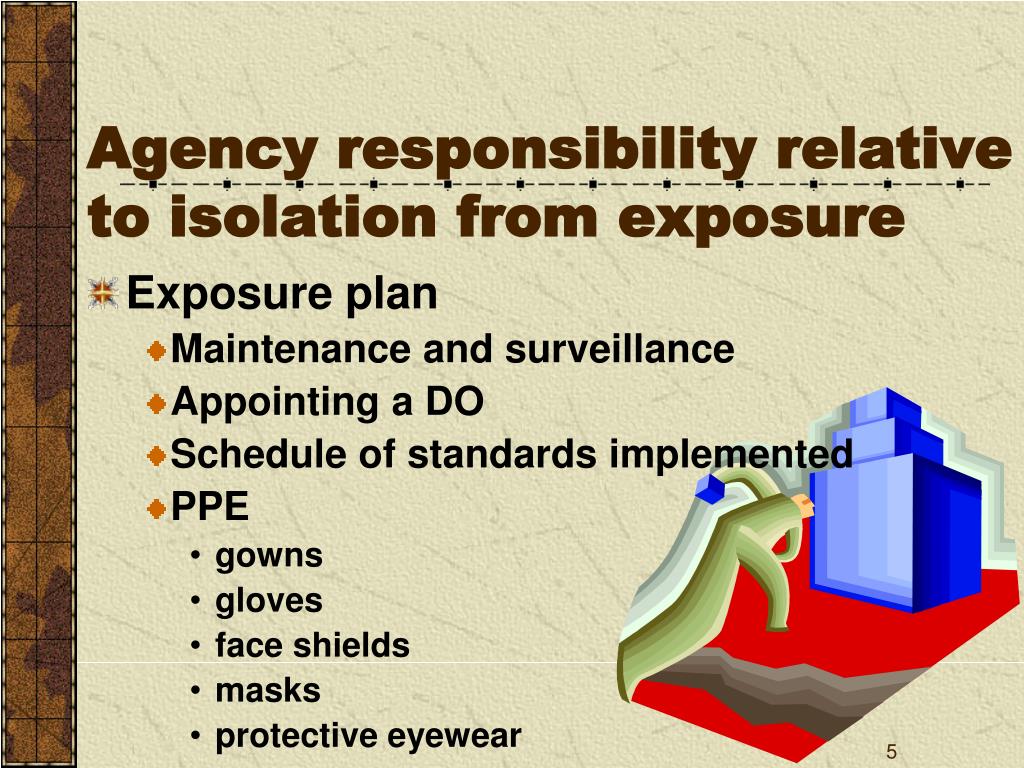 Agency responsibility relative to isolation from exposure

Exposure plan

Maintenance and surveillance

Appointing a DO

Schedule of standards implemented

PPE

• gowns
• gloves
• face shields
• masks
• protective eyewear

5